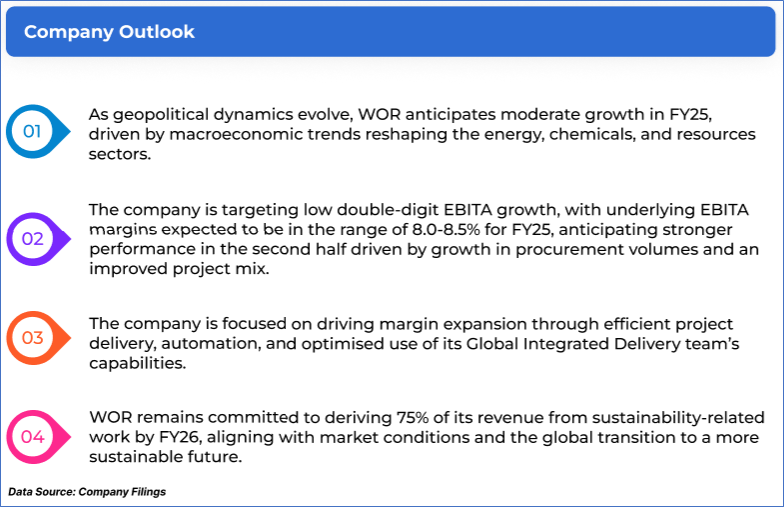 Company Outlook

01

As geopolitical dynamics evolve, WOR anticipates moderate growth in FY25, driven by macroeconomic trends reshaping the energy, chemicals, and resources sectors.

02

The company is targeting low double-digit EBITA growth, with underlying EBITA margins expected to be in the range of 8.0-8.5% for FY25, anticipating stronger performance in the second half driven by growth in procurement volumes and an improved project mix.

03

The company is focused on driving margin expansion through efficient project delivery, automation, and optimised use of its Global Integrated Delivery team's capabilities.

04

WOR remains committed to deriving 75% of its revenue from sustainability-related work by FY26, aligning with market conditions and the global transition to a more sustainable future.

Data Source: Company Filings